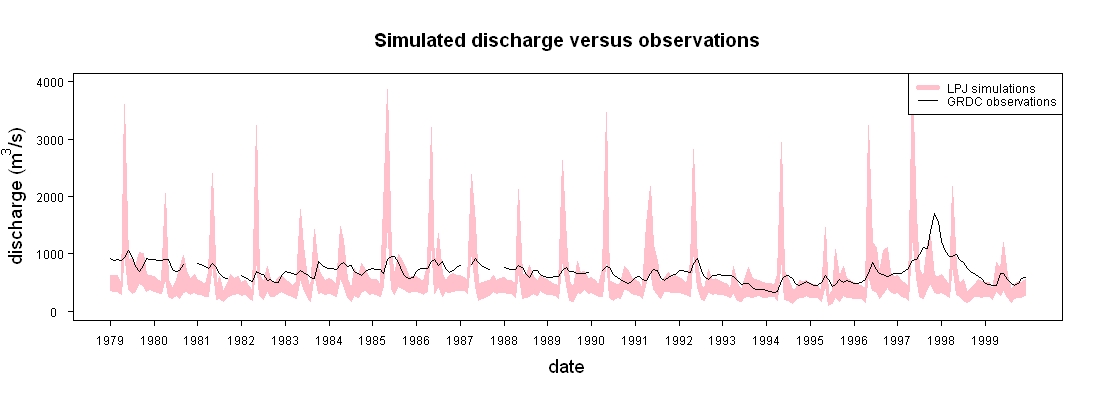 Simulated discharge versus observations

LPJ simulations
GRDC observations

discharge ($m^3/s$)

4000
3000
2000
1000
0

1979 1980 1981 1982 1983 1984 1985 1986 1987 1988 1989 1990 1991 1992 1993 1994 1995 1996 1997 1998 1999

date